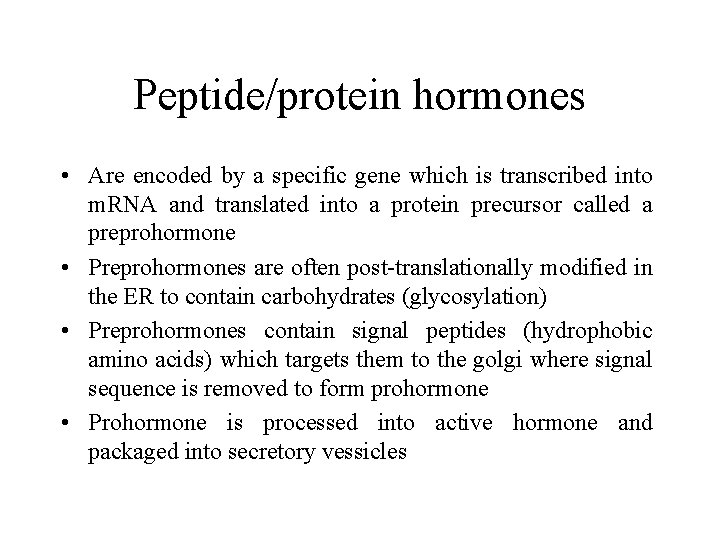 Peptide/protein hormones

• Are encoded by a specific gene which is transcribed into mRNA and translated into a protein precursor called a preprohormone

• Preprohormones are often post-translationally modified in the ER to contain carbohydrates (glycosylation)

• Preprohormones contain signal peptides (hydrophobic amino acids) which targets them to the golgi where signal sequence is removed to form prohormone

• Prohormone is processed into active hormone and packaged into secretory vessicles